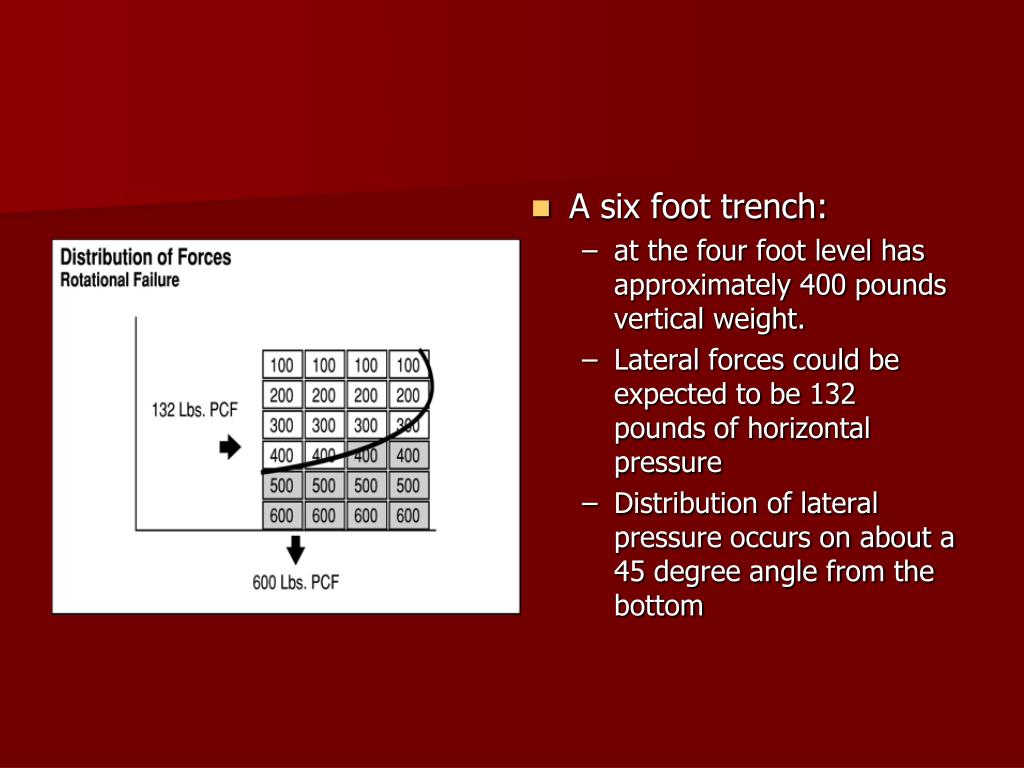 Distribution of Forces
Rotational Failure

132 Lbs. PCF

| 100 | 100 | 100 | 100 |
|---|---|---|---|
| 200 | 200 | 200 | 200 |
| 300 | 300 | 300 | 300 |
| 400 | 400 | 400 | 400 |
| 500 | 500 | 500 | 500 |
| 600 | 600 | 600 | 600 |

600 Lbs. PCF

A six foot trench:
– at the four foot level has approximately 400 pounds vertical weight.
– Lateral forces could be expected to be 132 pounds of horizontal pressure
– Distribution of lateral pressure occurs on about a 45 degree angle from the bottom